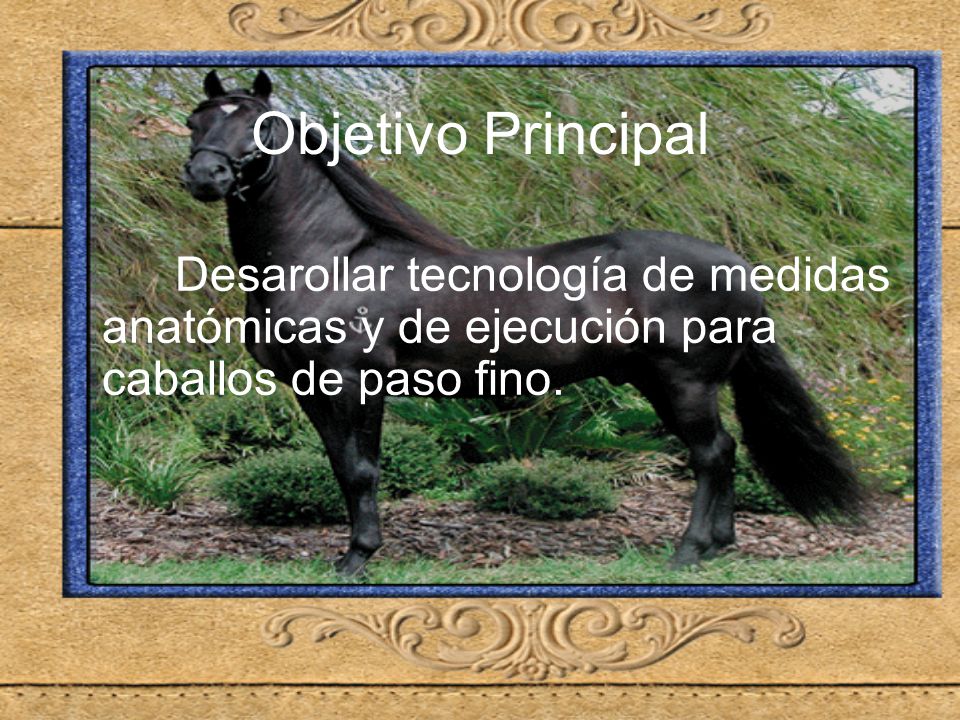 Objetivo Principal

Desarollar tecnología de medidas anatómicas y de ejecución para caballos de paso fino.